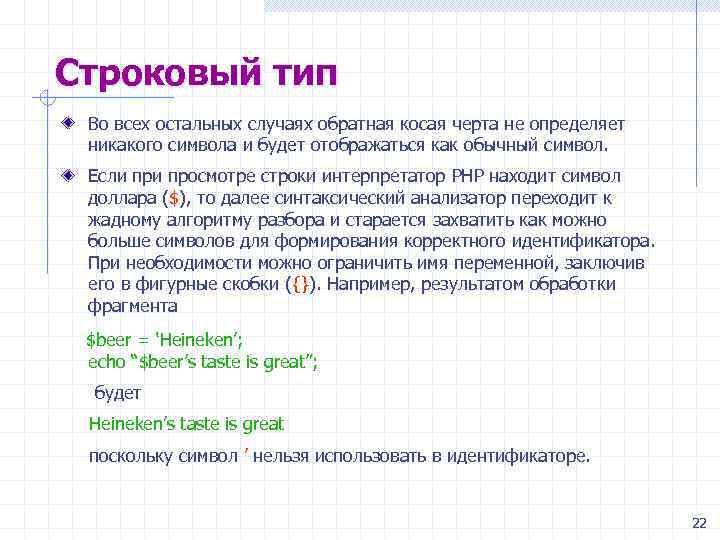 Строковый тип

Во всех остальных случаях обратная косая черта не определяет никакого символа и будет отображаться как обычный символ.

Если при просмотре строки интерпретатор PHP находит символ доллара ($), то далее синтаксический анализатор переходит к жадному алгоритму разбора и старается захватить как можно больше символов для формирования корректного идентификатора. При необходимости можно ограничить имя переменной, заключив его в фигурные скобки ({}). Например, результатом обработки фрагмента

$beer = 'Heineken';
echo "$beer's taste is great";

будет

Heineken's taste is great

поскольку символ ' нельзя использовать в идентификаторе.

22